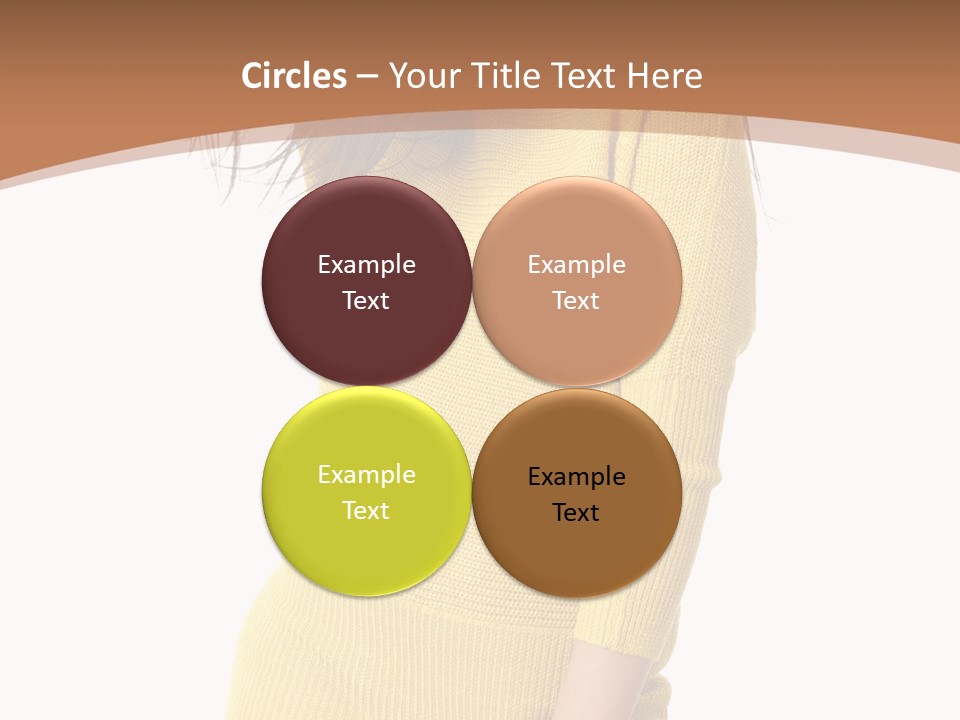 Circles – Your Title Text Here

Example Text

Example Text

Example Text

Example Text